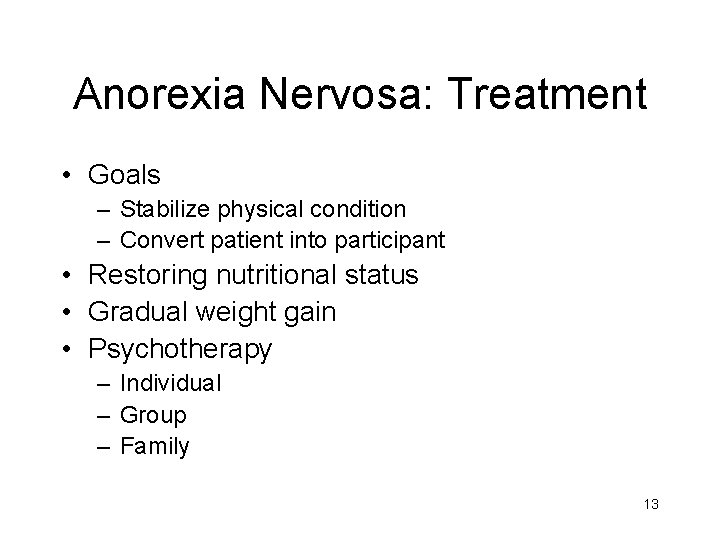 Anorexia Nervosa: Treatment

• Goals
– Stabilize physical condition
– Convert patient into participant
• Restoring nutritional status
• Gradual weight gain
• Psychotherapy
– Individual
– Group
– Family

13